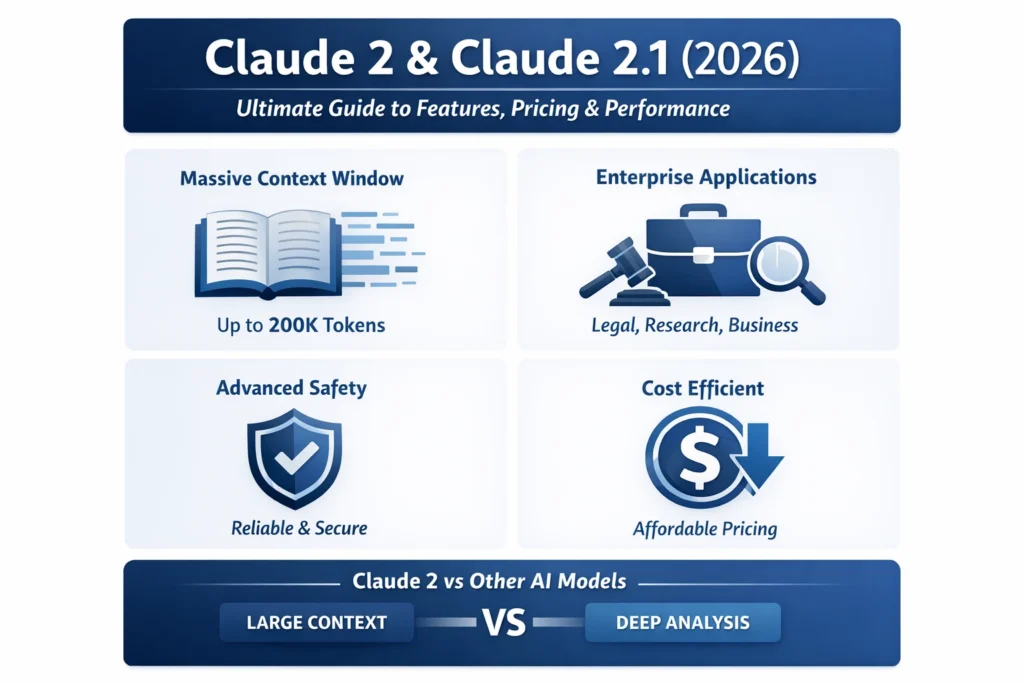 Claude 2 & Claude 2.1 (2026)

Ultimate Guide to Features, Pricing & Performance

Massive Context Window

Up to 200K Tokens

Enterprise Applications

Legal, Research, Business

Advanced Safety

Reliable & Secure

Cost Efficient

$

Affordable Pricing

Claude 2 vs Other AI Models

LARGE CONTEXT

VS

DEEP ANALYSIS